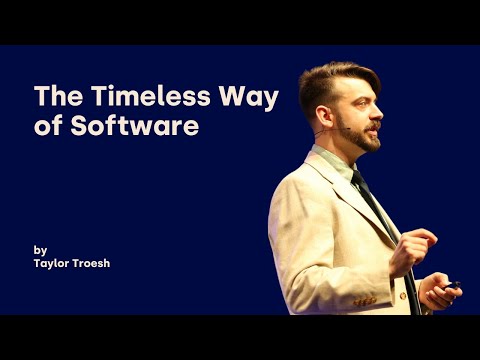 The Timeless Way of Software

by
Taylor Troesh